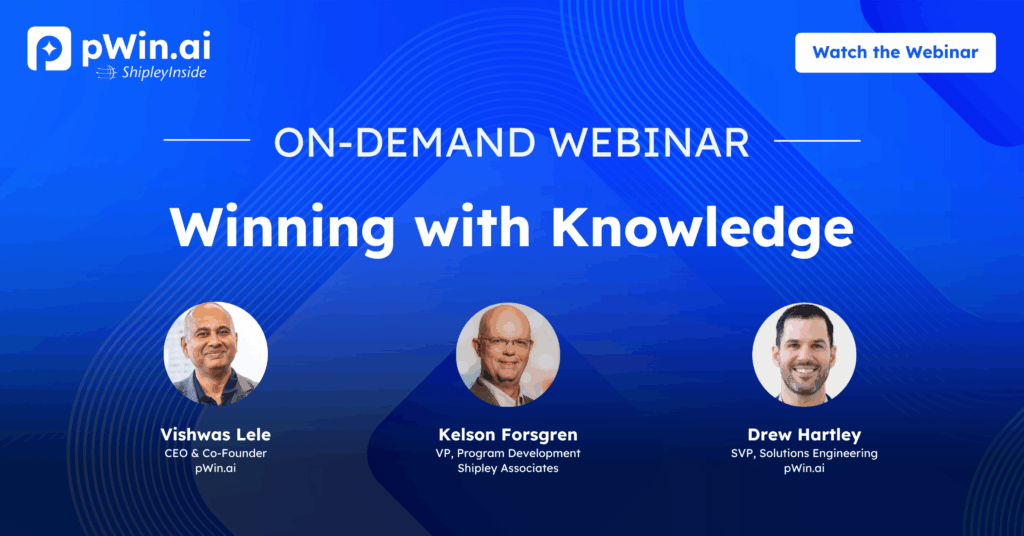 pWin.ai
ShipleyInside

Watch the Webinar

ON-DEMAND WEBINAR

Winning with Knowledge

Vishwas Lele
CEO & Co-Founder
pWin.ai

Kelson Forsgren
VP, Program Development
Shipley Associates

Drew Hartley
SVP, Solutions Engineering
pWin.ai